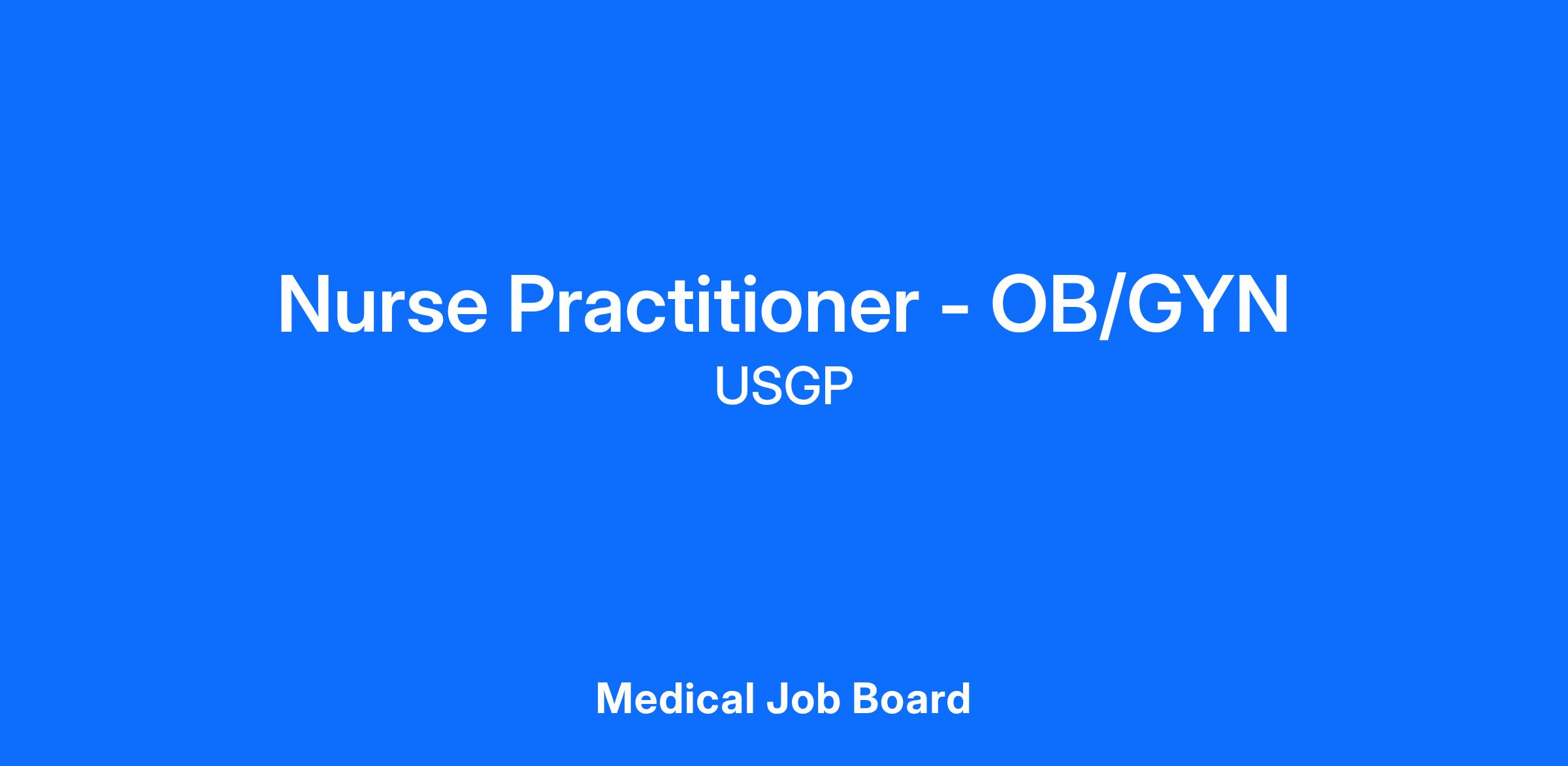 Nurse Practitioner - OB/GYN
USGP

Medical Job Board